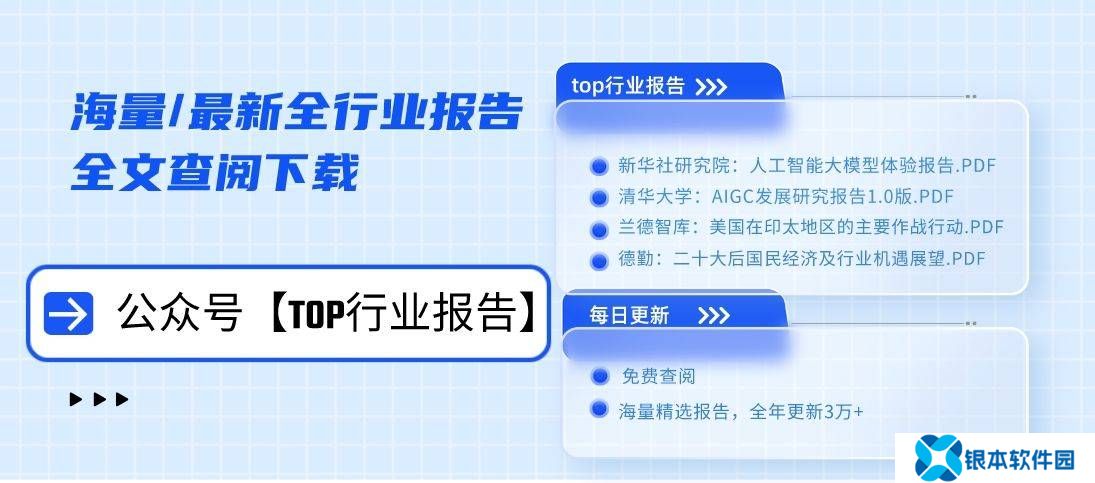 海量/最新全行业报告
全文查阅下载

公众号【TOP行业报告】

top行业报告 >>>

新华社研究院：人工智能大模型体验报告.PDF
清华大学：AIGC发展研究报告1.0版.PDF
兰德智库：美国在印太地区的主要作战行动.PDF
德勤：二十大后国民经济及行业机遇展望.PDF

每日更新 >>>

免费查阅
海量精选报告，全年更新3万+

银本软件园